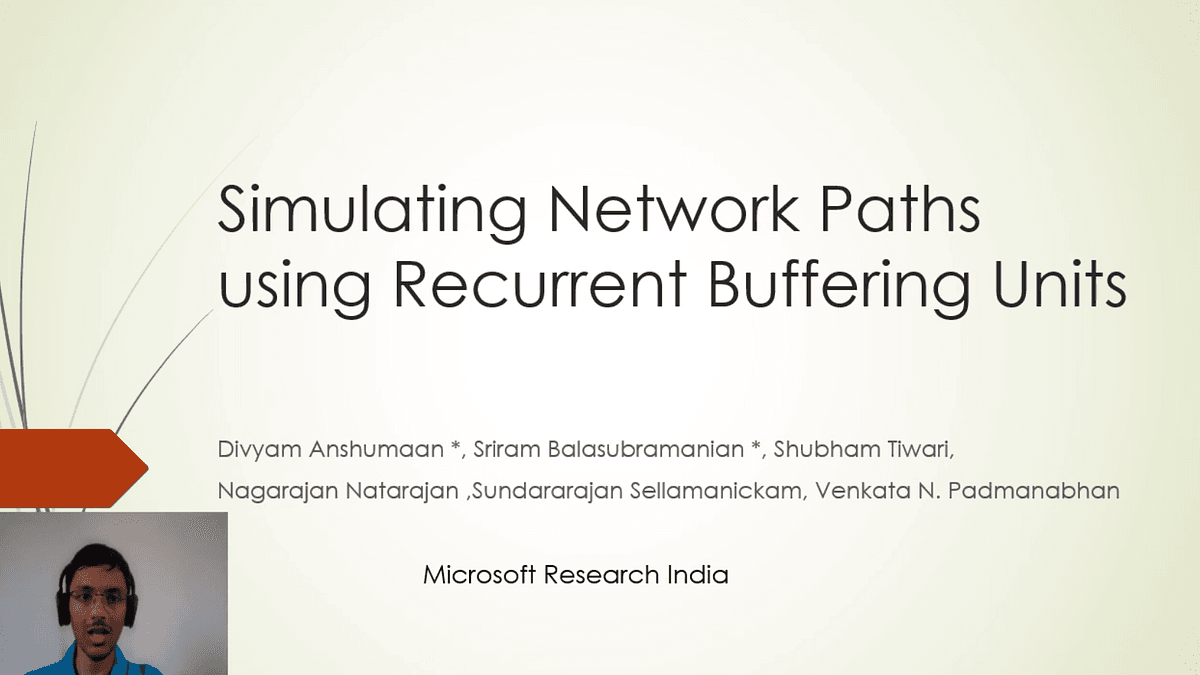 Simulating Network Paths using Recurrent Buffering Units

Divyam Anshumaan *, Sriram Balasubramanian *, Shubham Tiwari, Nagarajan Natarajan ,Sundararajan Sellamanickam, Venkata N. Padmanabhan

Microsoft Research India